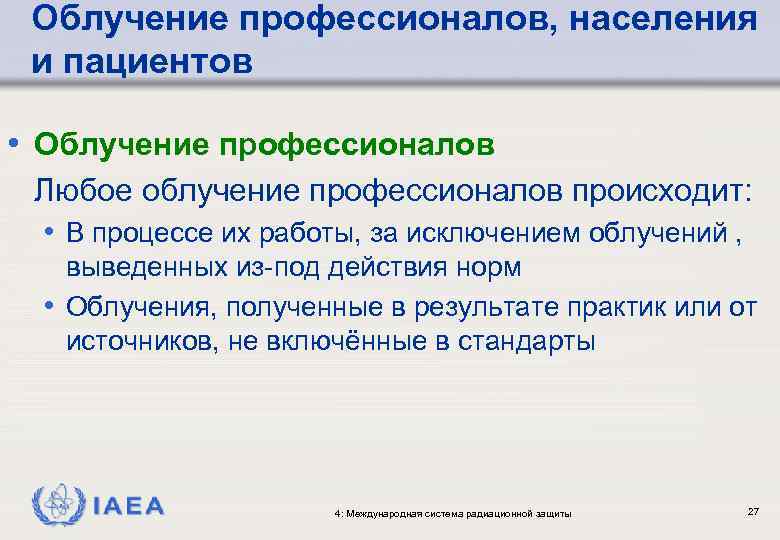 Облучение профессионалов, населения и пациентов

• Облучение профессионалов

Любое облучение профессионалов происходит:

• В процессе их работы, за исключением облучений , выведенных из-под действия норм

• Облучения, полученные в результате практик или от источников, не включённые в стандарты

IAEA

4: Международная система радиационной защиты

27